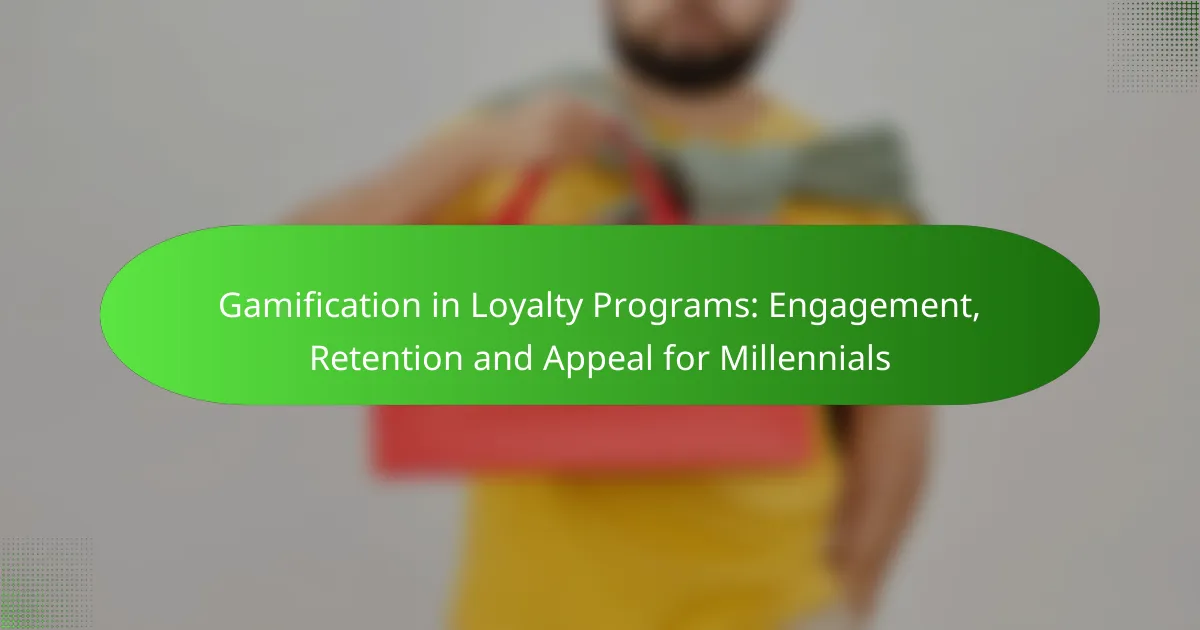 Gamification in Loyalty Programs: Engagement, Retention and Appeal for Millennials